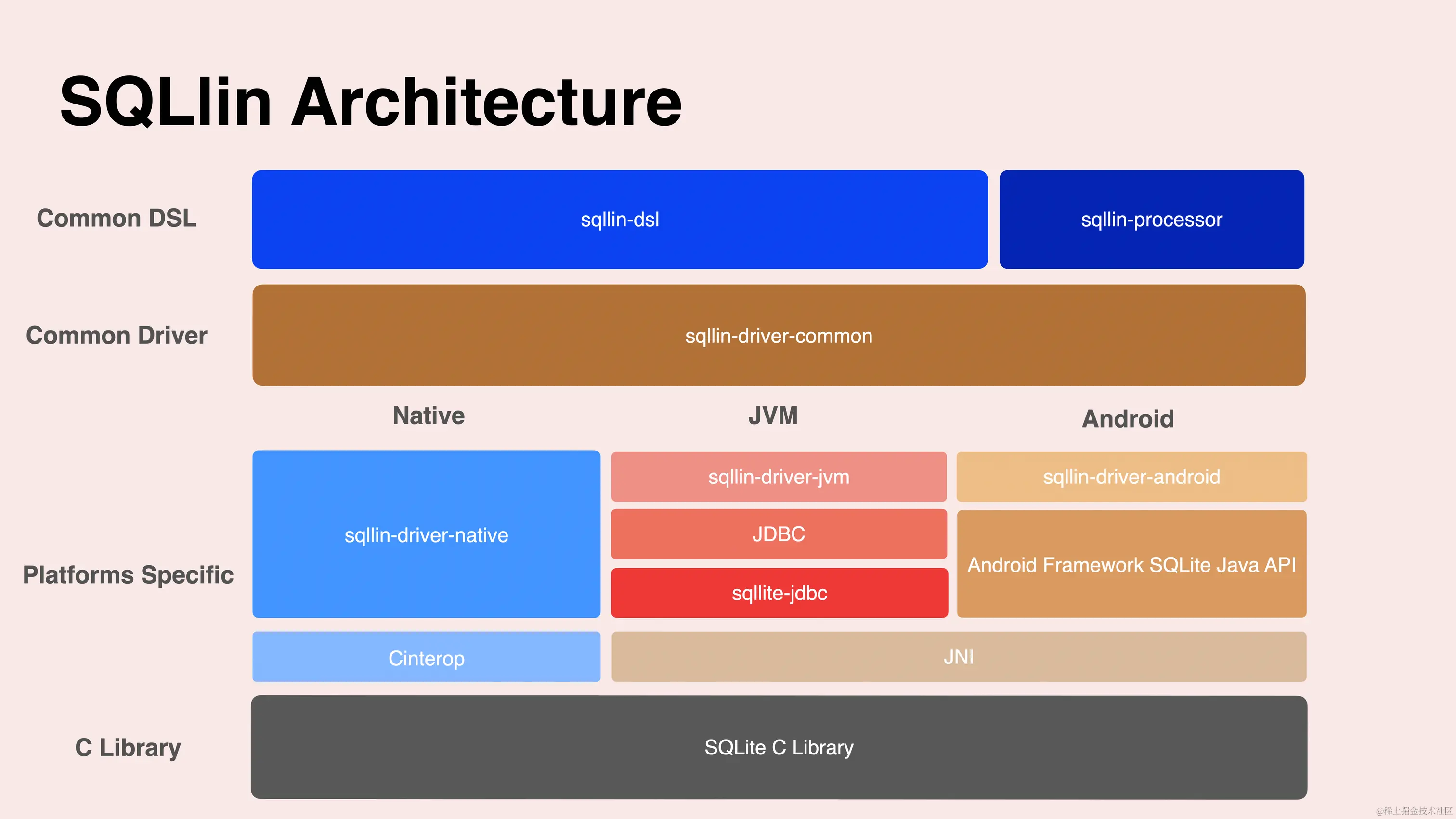 SQLlin Architecture

Common DSL

sqllin-dsl

sqllin-processor

Common Driver

sqllin-driver-common

Native

JVM

Android

Platforms Specific

sqllin-driver-native

sqllin-driver-jvm

JDBC

sqllite-jdbc

sqllin-driver-android

Android Framework SQLite Java API

Cinterop

JNI

C Library

SQLite C Library

@稀土掘金技术社区